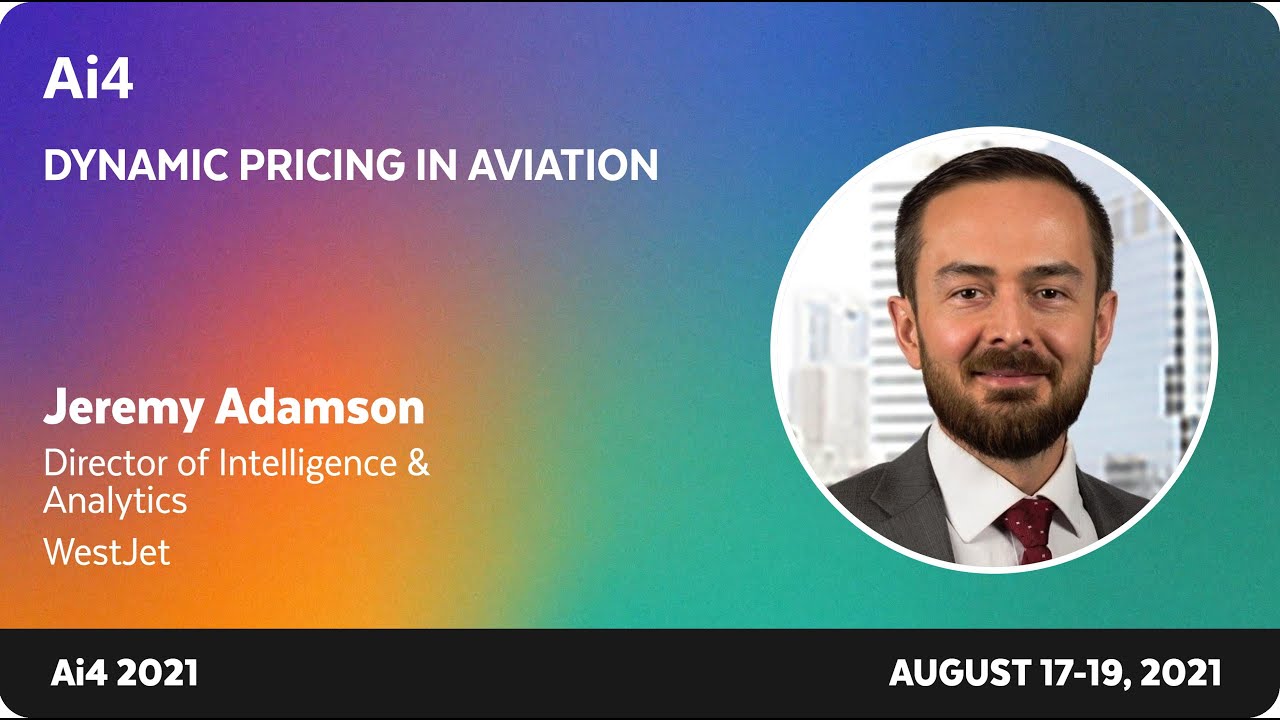 Ai4

DYNAMIC PRICING IN AVIATION

Jeremy Adamson

Director of Intelligence & Analytics

WestJet

Ai4 2021

AUGUST 17-19, 2021